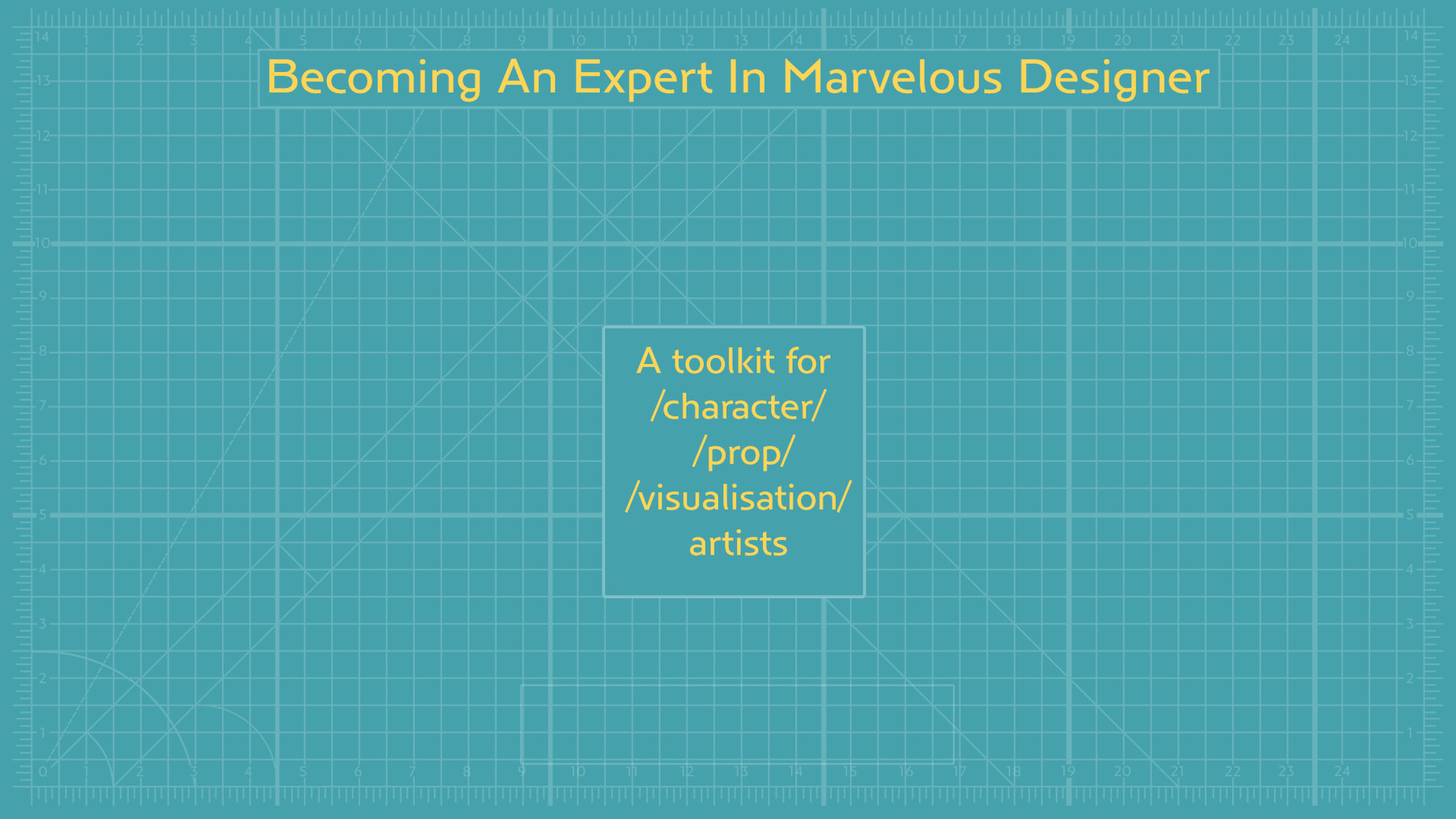 Becoming An Expert In Marvelous Designer

A toolkit for
/character/
/prop/
/visualisation/
artists